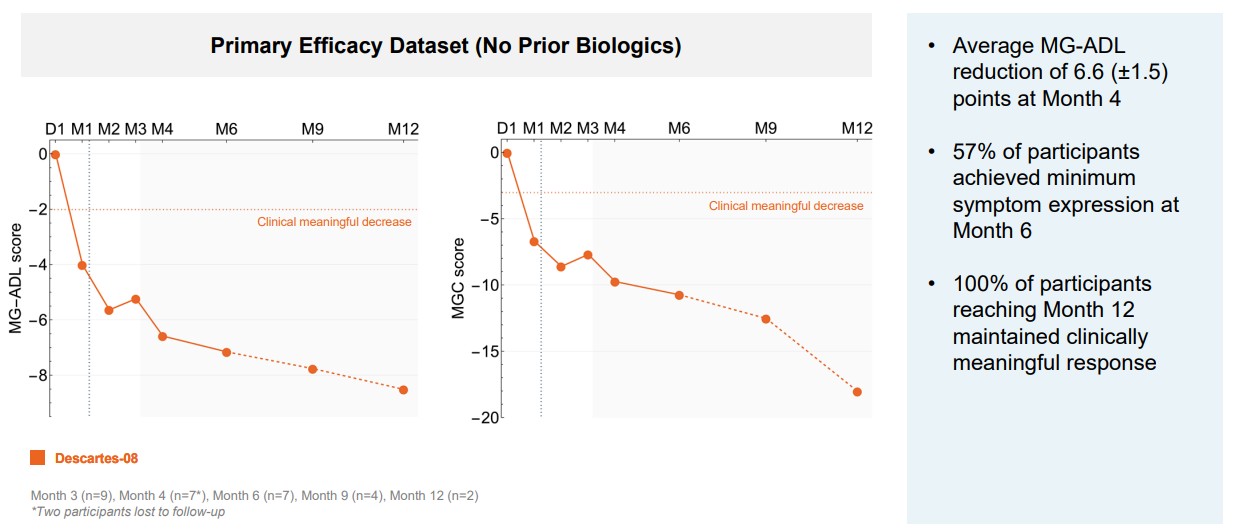 Primary Efficacy Dataset (No Prior Biologics)

D1 M1 M2 M3 M4 M6 M9 M12

0
−2
−4
−6
−8

MG−ADL score

Clinical meaningful decrease

D1 M1 M2 M3 M4 M6 M9 M12

0
−5
−10
−15
−20

MGC score

Clinical meaningful decrease

Descartes-08

Month 3 (n=9), Month 4 (n=7*), Month 6 (n=7), Month 9 (n=4), Month 12 (n=2)
*Two participants lost to follow-up

• Average MG-ADL reduction of 6.6 (±1.5) points at Month 4

• 57% of participants achieved minimum symptom expression at Month 6

• 100% of participants reaching Month 12 maintained clinically meaningful response